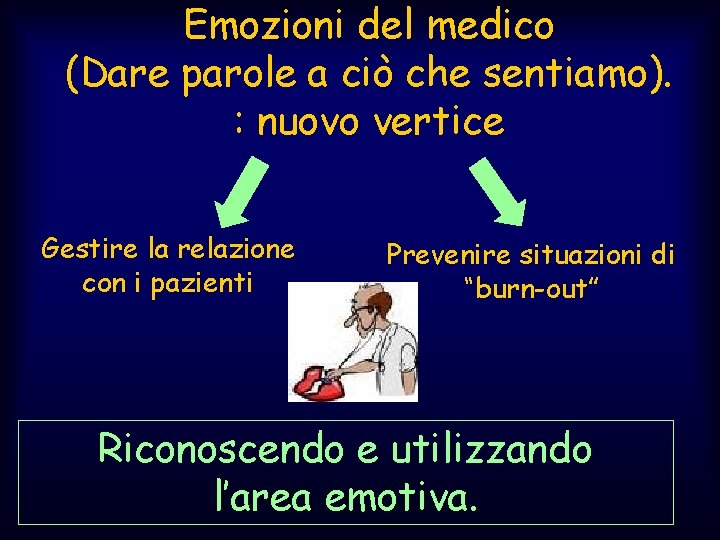 Emozioni del medico
(Dare parole a ciò che sentiamo).
: nuovo vertice

Gestire la relazione con i pazienti

Prevenire situazioni di “burn-out”

Riconoscendo e utilizzando l’area emotiva.